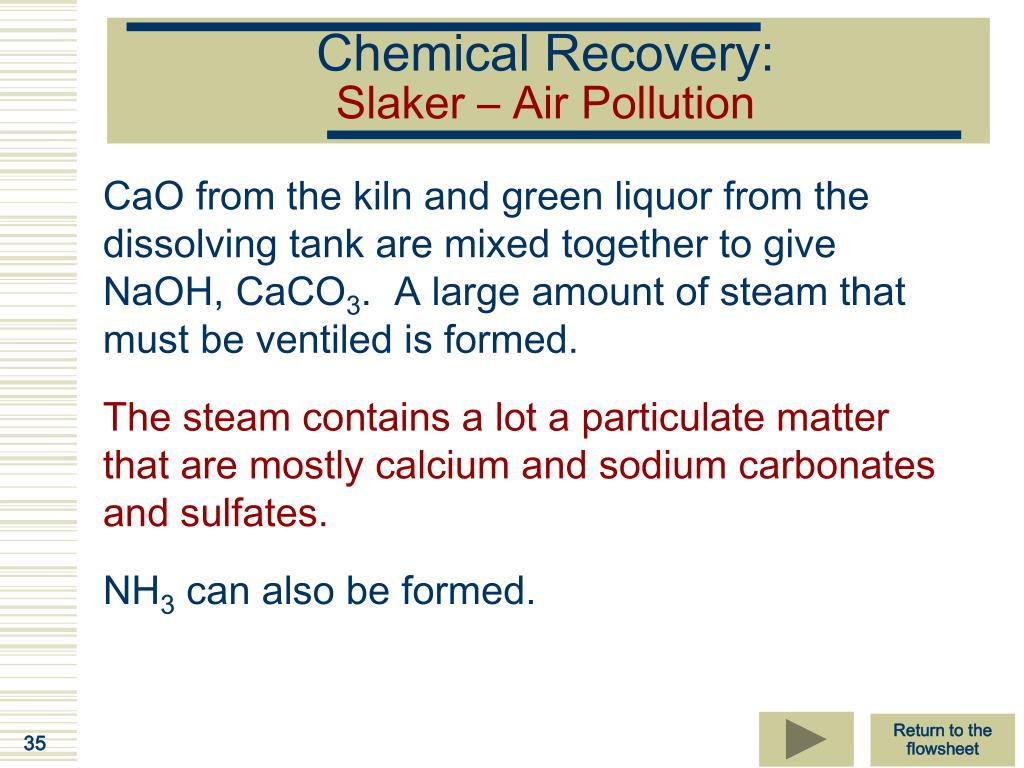 Chemical Recovery:
Slaker – Air Pollution

CaO from the kiln and green liquor from the dissolving tank are mixed together to give NaOH, $CaCO_3$.  A large amount of steam that must be ventiled is formed.

The steam contains a lot a particulate matter that are mostly calcium and sodium carbonates and sulfates.

$NH_3$ can also be formed.

35

Return to the flowsheet